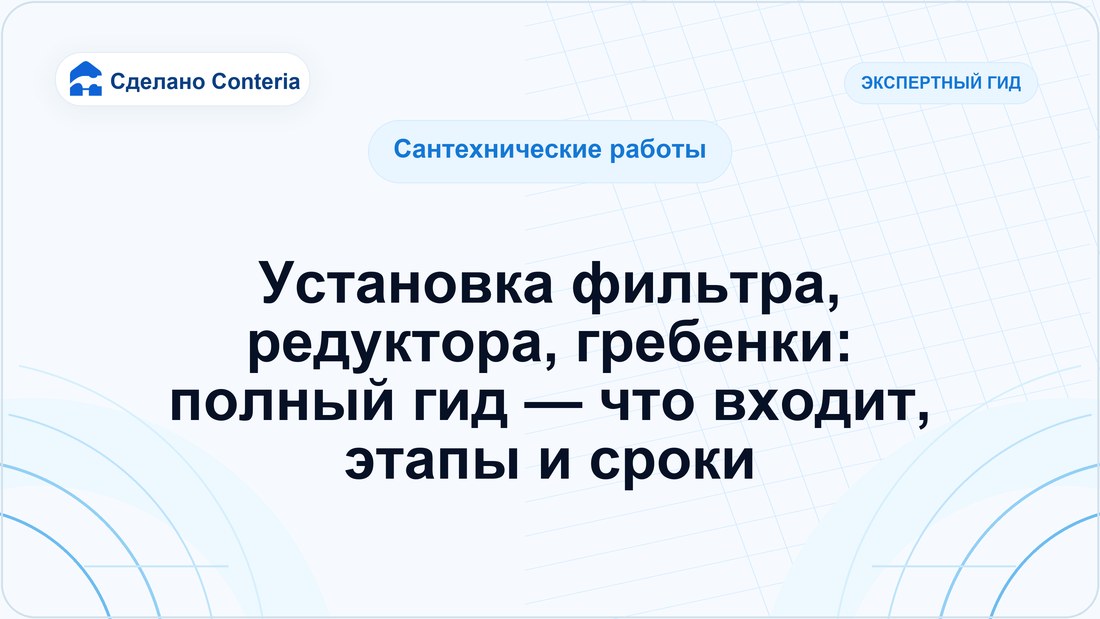 Сделано Conteria

ЭКСПЕРТНЫЙ ГИД

Сантехнические работы

Установка фильтра, редуктора, гребенки: полный гид — что входит, этапы и сроки